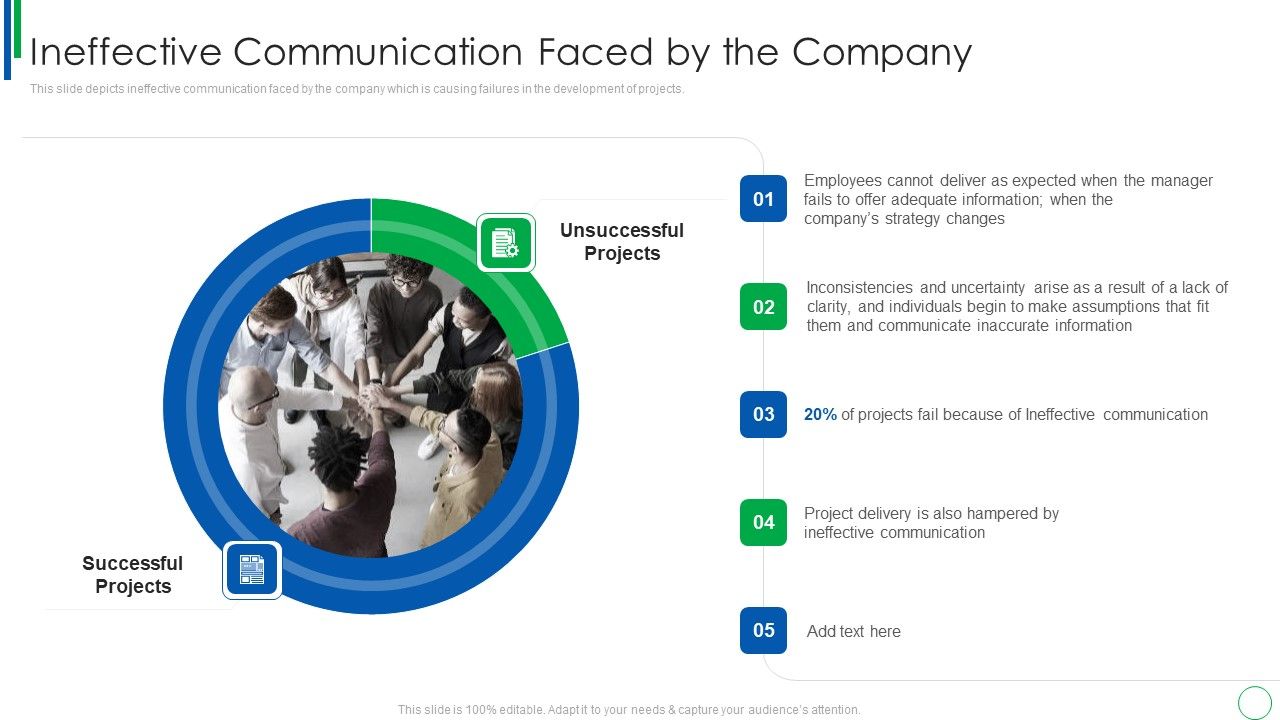 Ineffective Communication Faced by the Company

This slide depicts ineffective communication faced by the company which is causing failures in the development of projects.

Unsuccessful Projects

Successful Projects

01 Employees cannot deliver as expected when the manager fails to offer adequate information; when the company's strategy changes

02 Inconsistencies and uncertainty arise as a result of a lack of clarity, and individuals begin to make assumptions that fit them and communicate inaccurate information

03 20% of projects fail because of Ineffective communication

04 Project delivery is also hampered by ineffective communication

05 Add text here

This slide is 100% editable. Adapt it to your needs & capture your audience's attention.